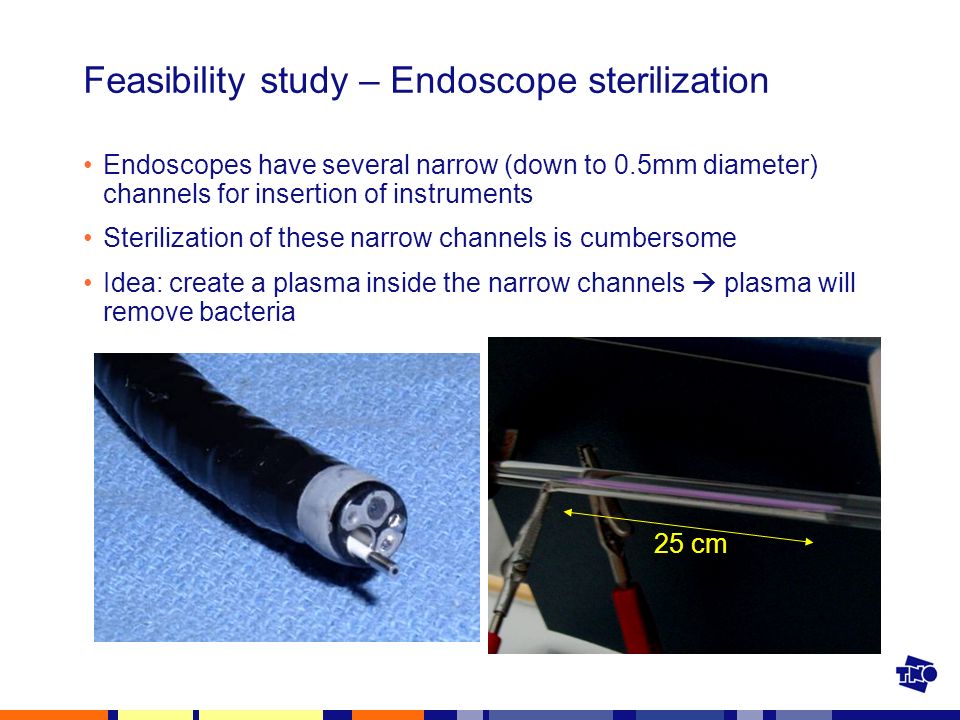 Feasibility study – Endoscope sterilization

• Endoscopes have several narrow (down to 0.5mm diameter) channels for insertion of instruments

• Sterilization of these narrow channels is cumbersome

• Idea: create a plasma inside the narrow channels → plasma will remove bacteria

25 cm

TNO